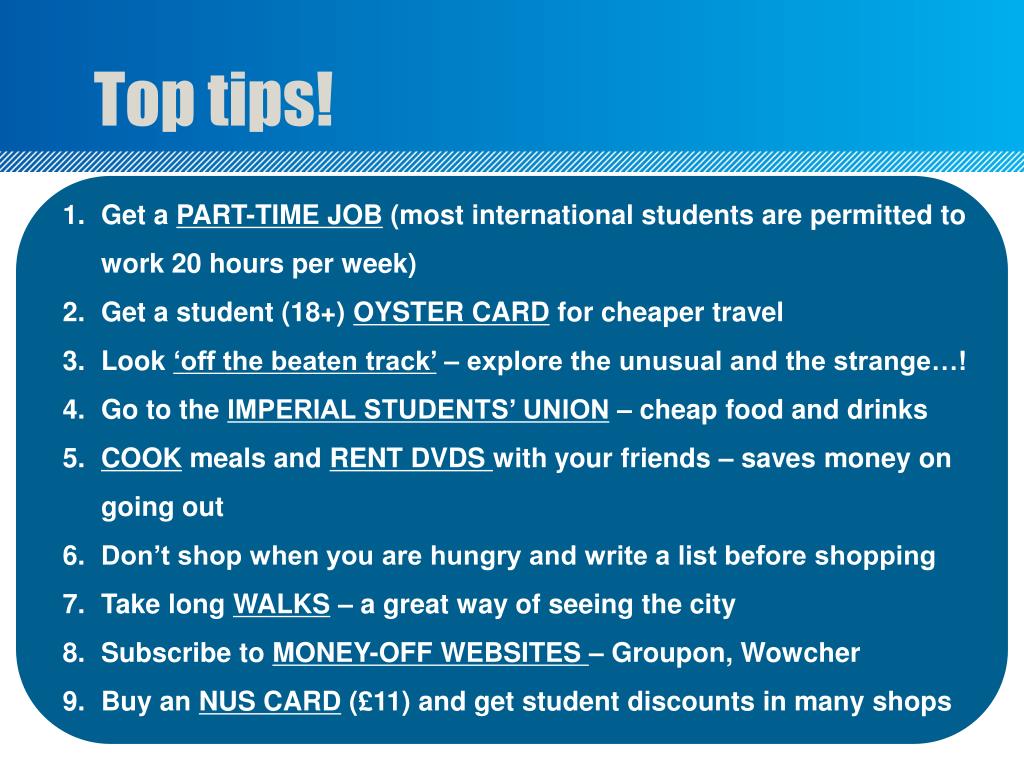 Top tips!

1. Get a PART-TIME JOB (most international students are permitted to work 20 hours per week)
2. Get a student (18+) OYSTER CARD for cheaper travel
3. Look ‘off the beaten track’ – explore the unusual and the strange…!
4. Go to the IMPERIAL STUDENTS’ UNION – cheap food and drinks
5. COOK meals and RENT DVDS with your friends – saves money on going out
6. Don’t shop when you are hungry and write a list before shopping
7. Take long WALKS – a great way of seeing the city
8. Subscribe to MONEY-OFF WEBSITES – Groupon, Wowcher
9. Buy an NUS CARD (£11) and get student discounts in many shops